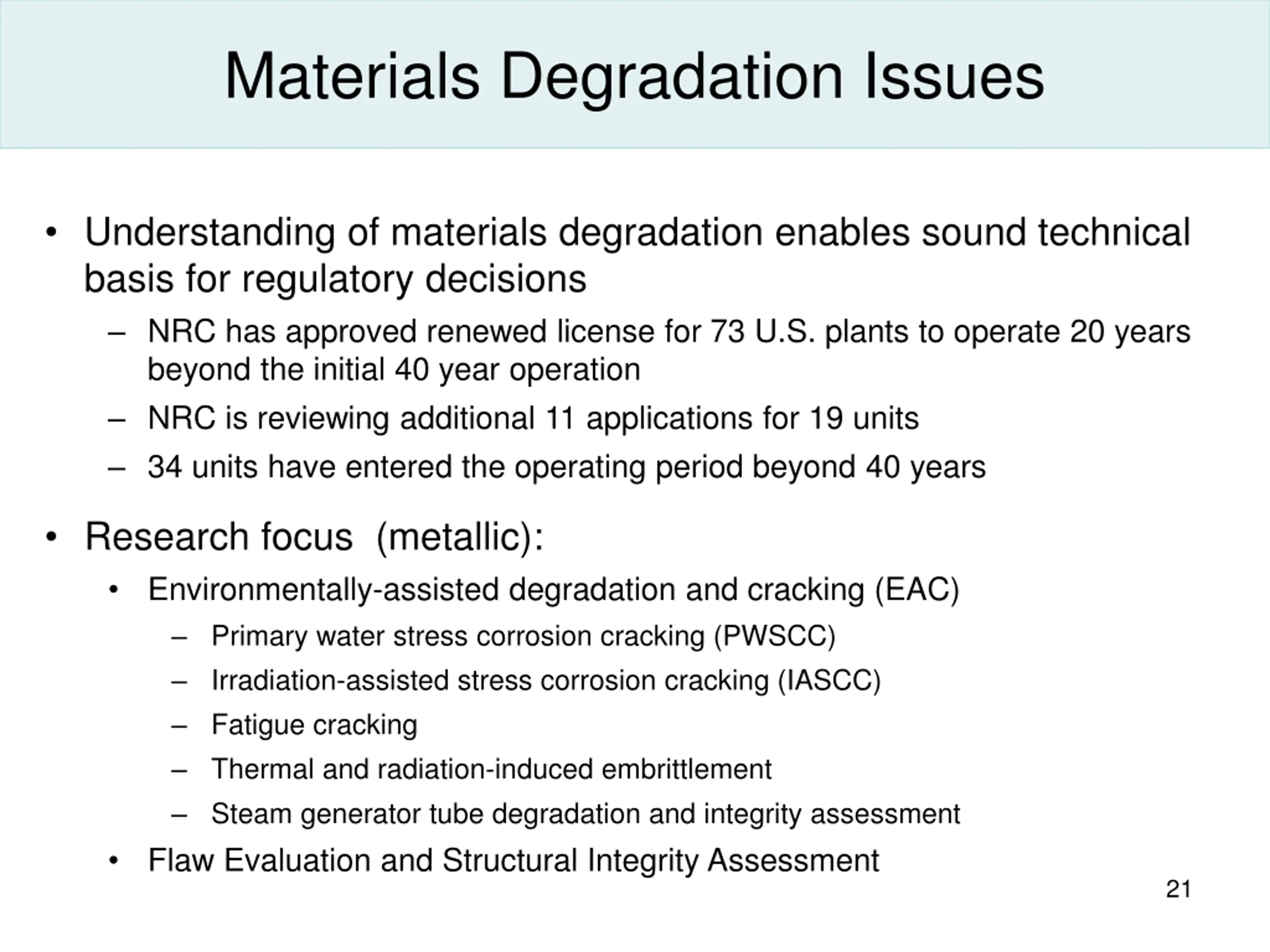 Materials Degradation Issues

• Understanding of materials degradation enables sound technical basis for regulatory decisions

– NRC has approved renewed license for 73 U.S. plants to operate 20 years beyond the initial 40 year operation

– NRC is reviewing additional 11 applications for 19 units

– 34 units have entered the operating period beyond 40 years

• Research focus (metallic):

• Environmentally-assisted degradation and cracking (EAC)

– Primary water stress corrosion cracking (PWSCC)

– Irradiation-assisted stress corrosion cracking (IASCC)

– Fatigue cracking

– Thermal and radiation-induced embrittlement

– Steam generator tube degradation and integrity assessment

• Flaw Evaluation and Structural Integrity Assessment

21